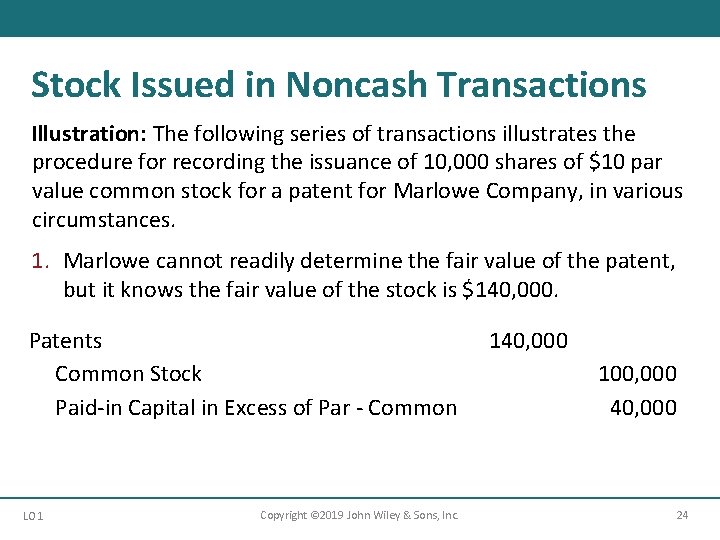 Stock Issued in Noncash Transactions

Illustration: The following series of transactions illustrates the procedure for recording the issuance of 10,000 shares of \$10 par value common stock for a patent for Marlowe Company, in various circumstances.

1. Marlowe cannot readily determine the fair value of the patent, but it knows the fair value of the stock is \$140,000.

| | | |
|---|---|---|
| Patents | 140,000 | |
| Common Stock | | 100,000 |
| Paid-in Capital in Excess of Par - Common | | 40,000 |

LO 1

Copyright ©2019 John Wiley & Sons, Inc.

24